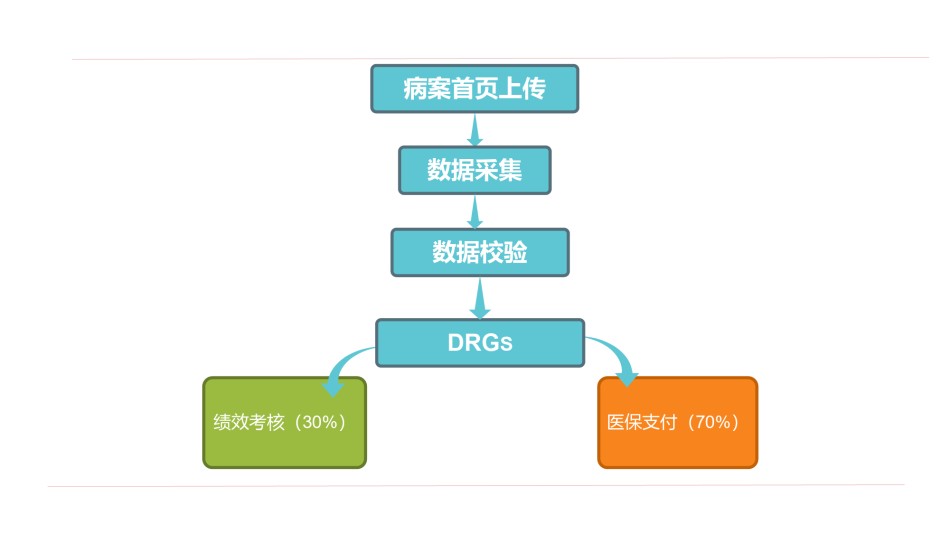 病案首页上传

数据采集

数据校验

DRGs

绩效考核（30%）

医保支付（70%）